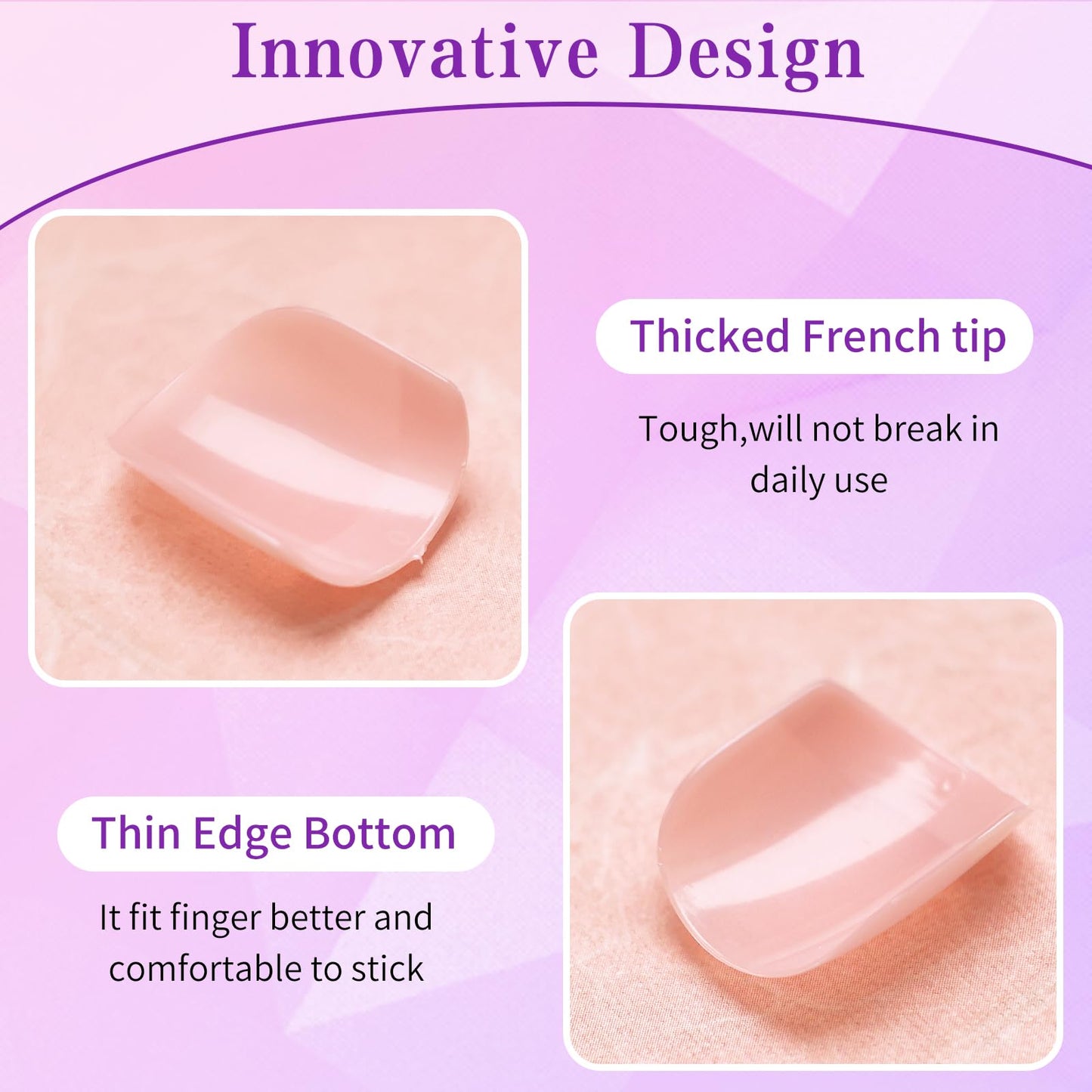 Innovative Design

Thicked French tip

Tough,will not break in daily use

Thin Edge Bottom

It fit finger better and comfortable to stick